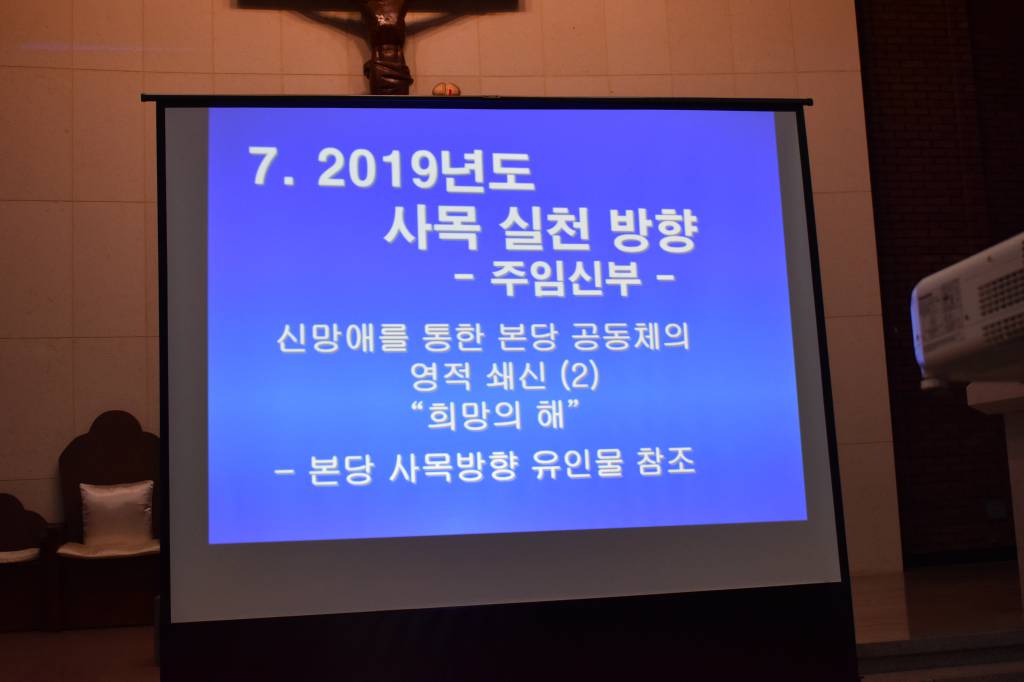 7. 2019년도
사목 실천 방향
- 주임신부 -

신망애를 통한 본당 공동체의 영적 쇄신 (2)
“희망의 해”

– 본당 사목방향 유인물 참조